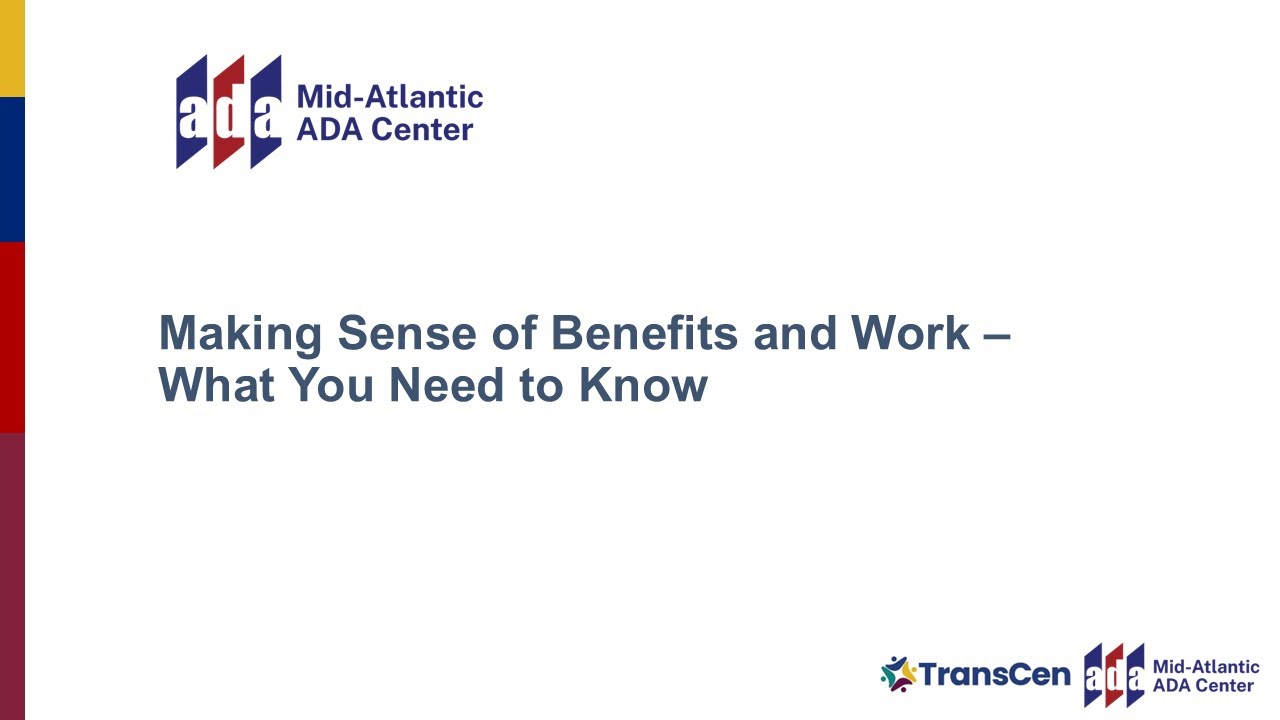 ada Mid-Atlantic ADA Center

Making Sense of Benefits and Work – What You Need to Know

TransCen

ada Mid-Atlantic ADA Center